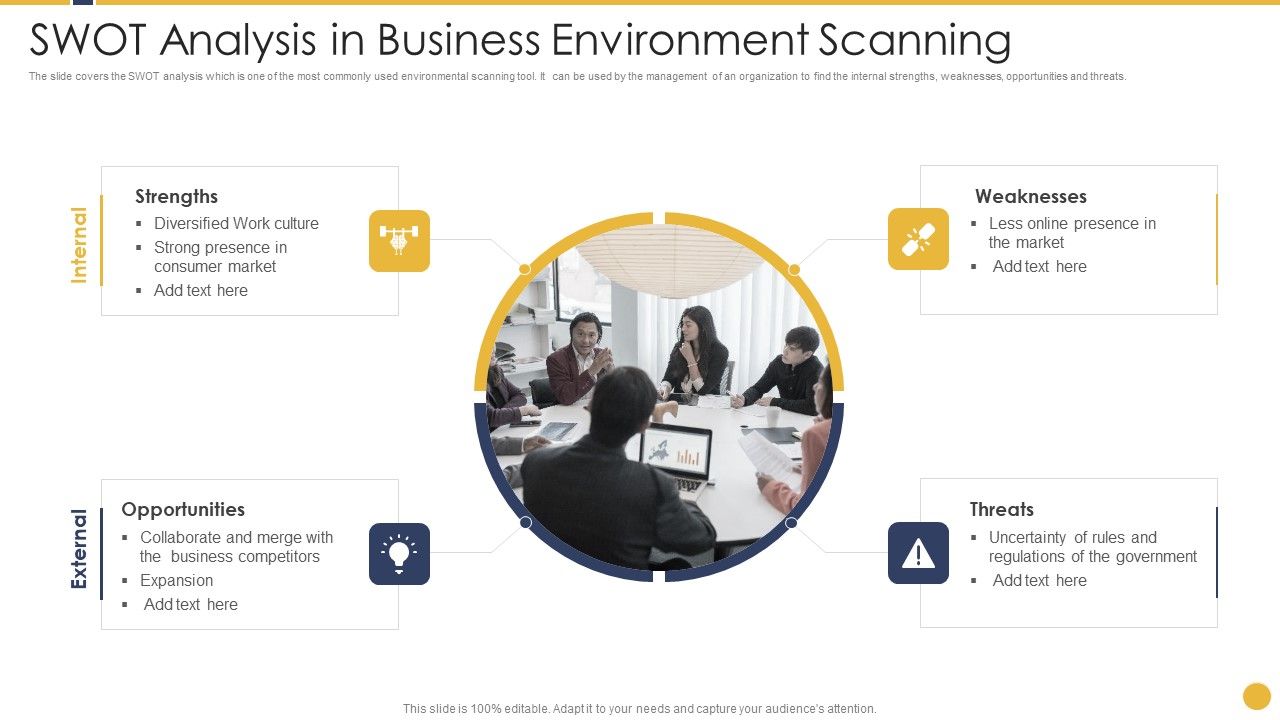 SWOT Analysis in Business Environment Scanning

The slide covers the SWOT analysis which is one of the most commonly used environmental scanning tool. It can be used by the management of an organization to find the internal strengths, weaknesses, opportunities and threats.

Internal

Strengths
▪ Diversified Work culture
▪ Strong presence in consumer market
▪ Add text here

Weaknesses
▪ Less online presence in the market
▪ Add text here

External

Opportunities
▪ Collaborate and merge with the business competitors
▪ Expansion
▪ Add text here

Threats
▪ Uncertainty of rules and regulations of the government
▪ Add text here

This slide is 100% editable. Adapt it to your needs and capture your audience's attention.